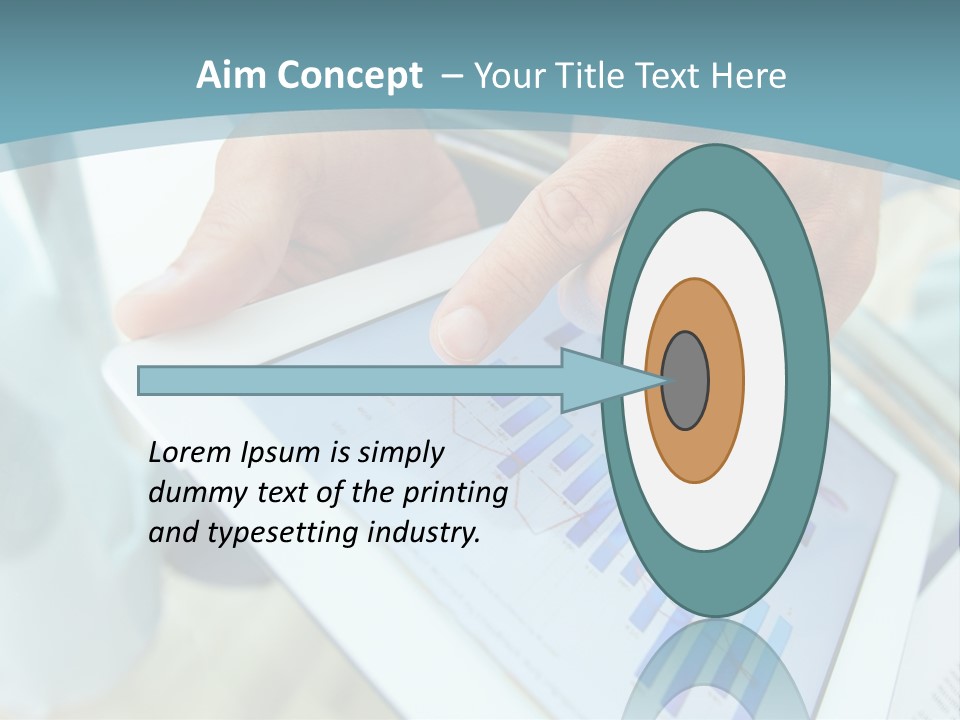 Aim Concept – Your Title Text Here

Lorem Ipsum is simply dummy text of the printing and typesetting industry.